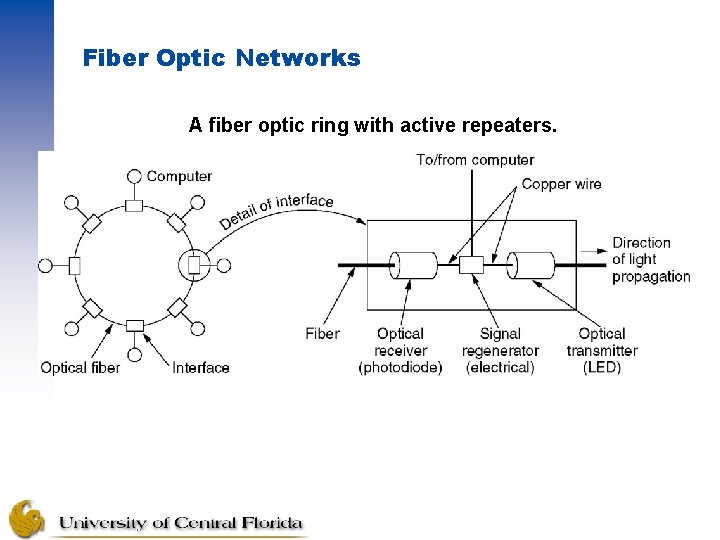 Fiber Optic Networks

A fiber optic ring with active repeaters.

Computer

Detail of interface

Optical fiber

Interface

To/from computer

Copper wire

Direction of light propagation

Fiber

Optical receiver (photodiode)

Signal regenerator (electrical)

Optical transmitter (LED)

University of Central Florida